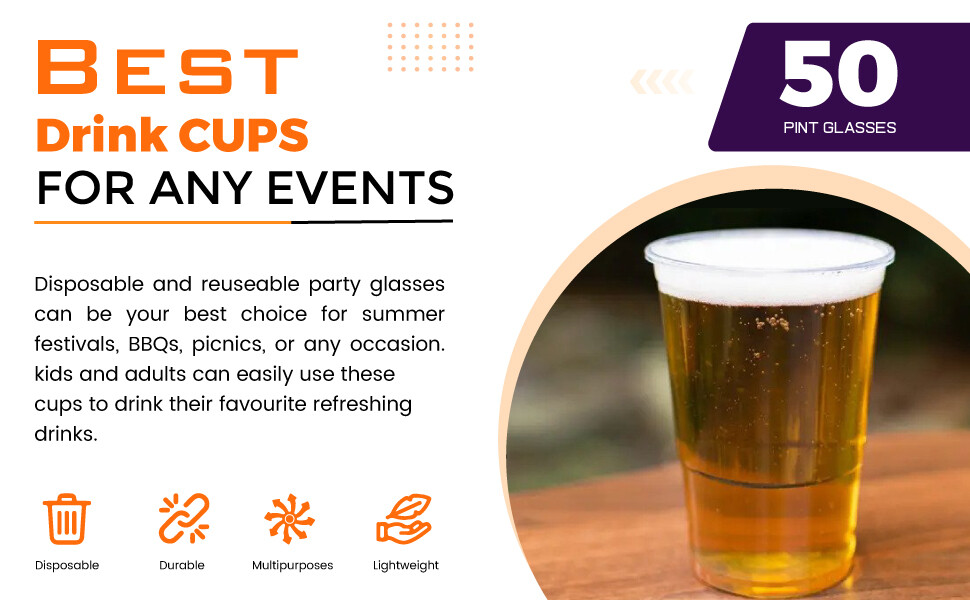 BEST
Drink CUPS
FOR ANY EVENTS

50
PINT GLASSES

Disposable and reuseable party glasses can be your best choice for summer festivals, BBQs, picnics, or any occasion. kids and adults can easily use these cups to drink their favourite refreshing drinks.

Disposable
Durable
Multipurposes
Lightweight